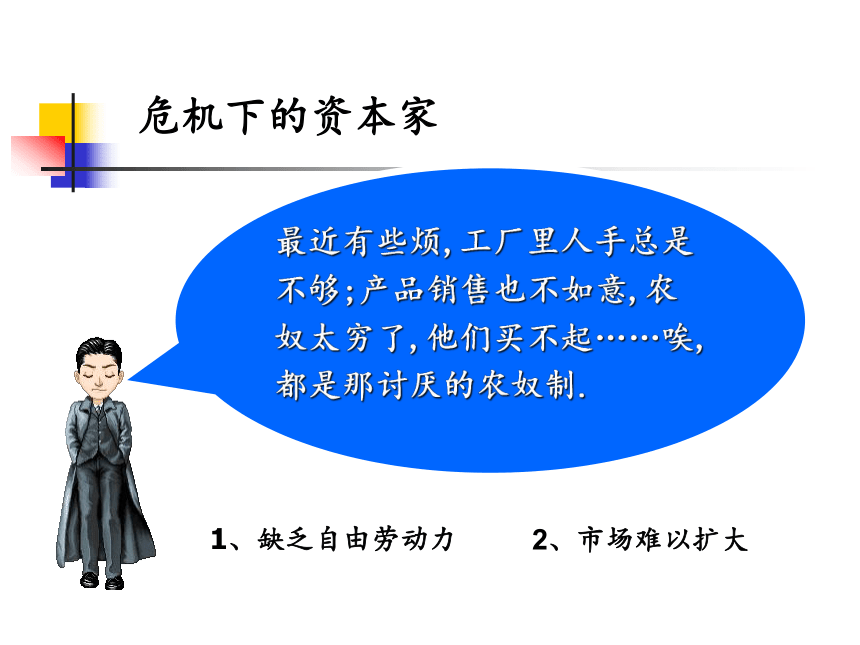 危机下的资本家

最近有些烦,工厂里人手总是不够;产品销售也不如意,农奴太穷了,他们买不起……唉,都是那讨厌的农奴制.

1、缺乏自由劳动力

2、市场难以扩大